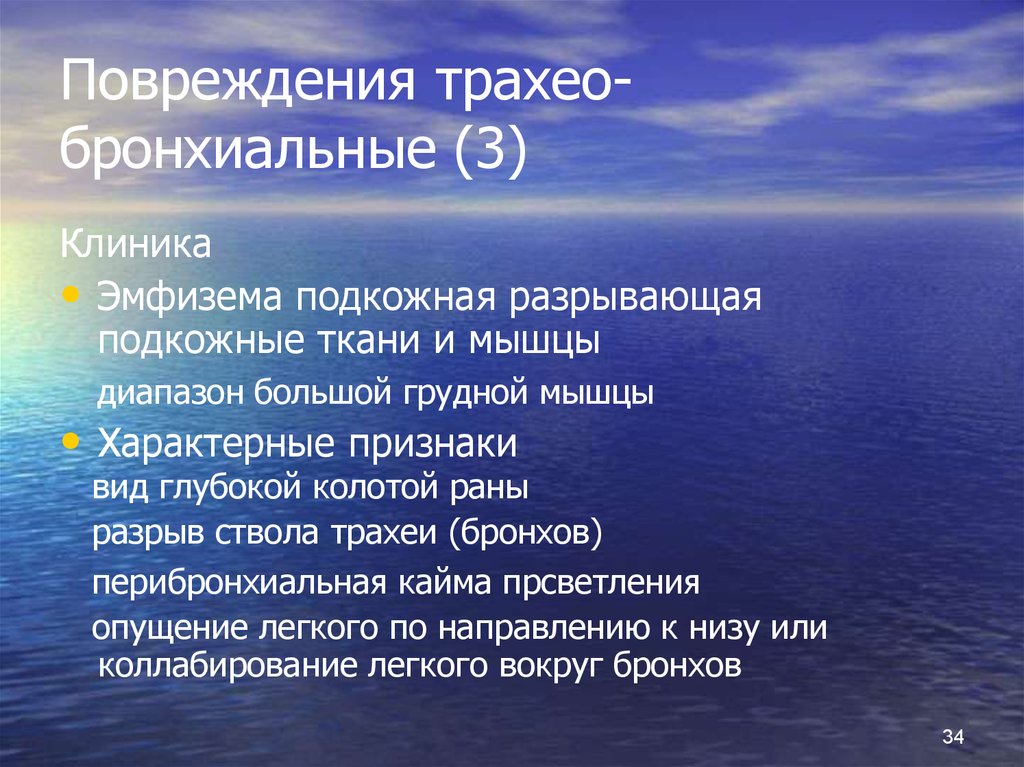 Повреждения трахео-бронхиальные (3)

Клиника

• Эмфизема подкожная разрывающая подкожные ткани и мышцы

диапазон большой грудной мышцы

• Характерные признаки

вид глубокой колотой раны

разрыв ствола трахеи (бронхов)

перибронхиальная кайма прсветления

опущение легкого по направлению к низу или коллабирование легкого вокруг бронхов

34